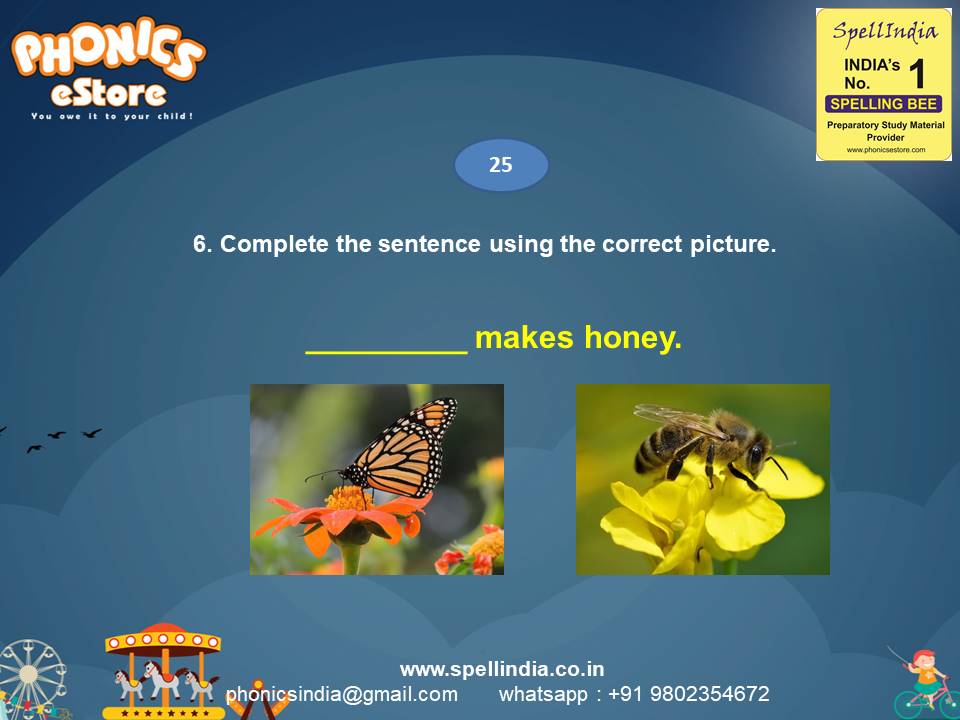 PHONICS eStore
You owe it to your child!

SpellIndia
INDIA's No. 1
SPELLING BEE
Preparatory Study Material Provider
www.phonicsestore.com

25

6. Complete the sentence using the correct picture.

_________ makes honey.

www.spellindia.co.in
phonicsindia@gmail.com whatsapp : +91 9802354672